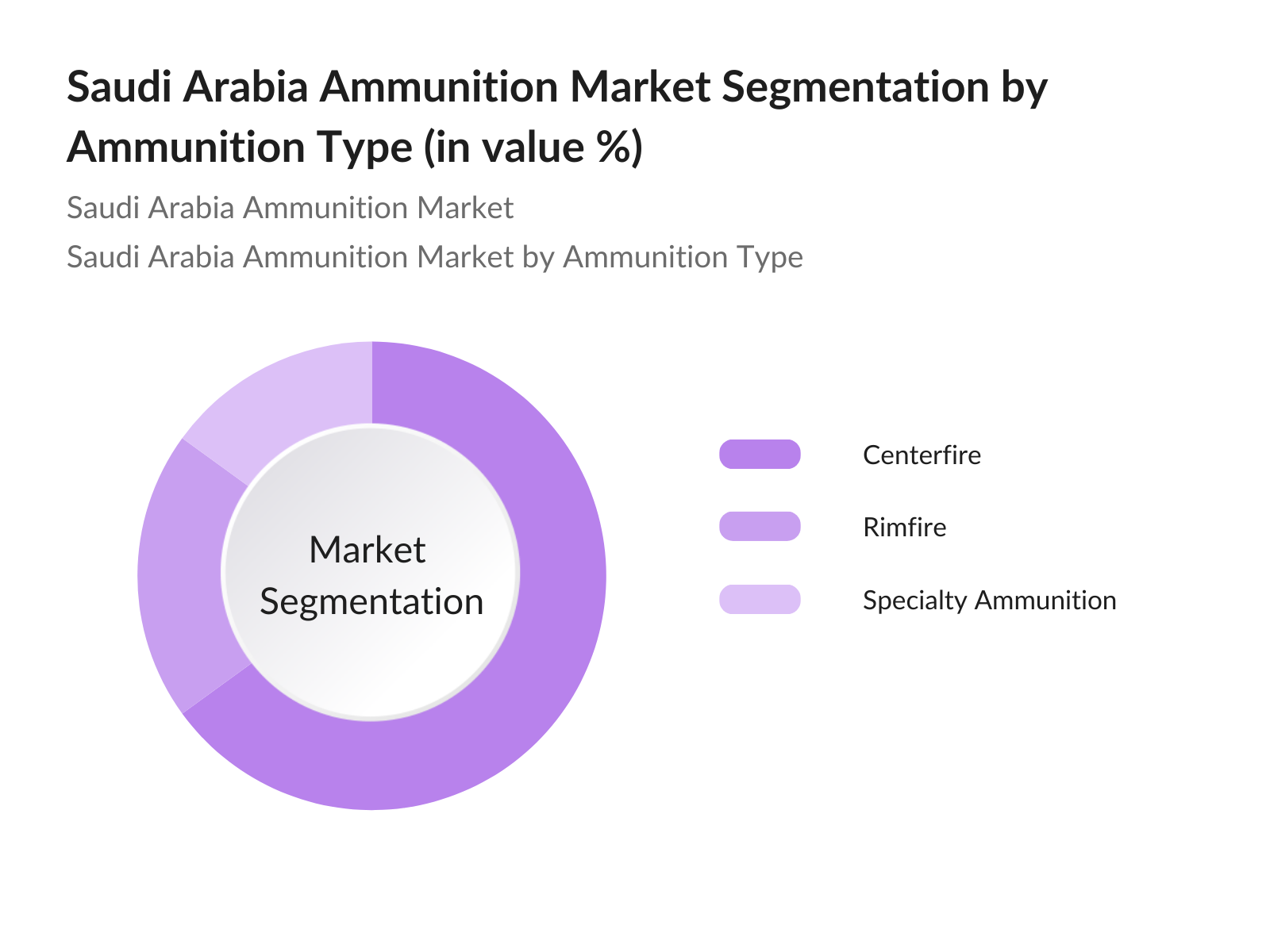 Saudi Arabia Ammunition Market Segmentation by Ammunition Type (in value %)

Saudi Arabia Ammunition Market

Saudi Arabia Ammunition Market by Ammunition Type

Market Segmentation

Centerfire

Rimfire

Specialty Ammunition